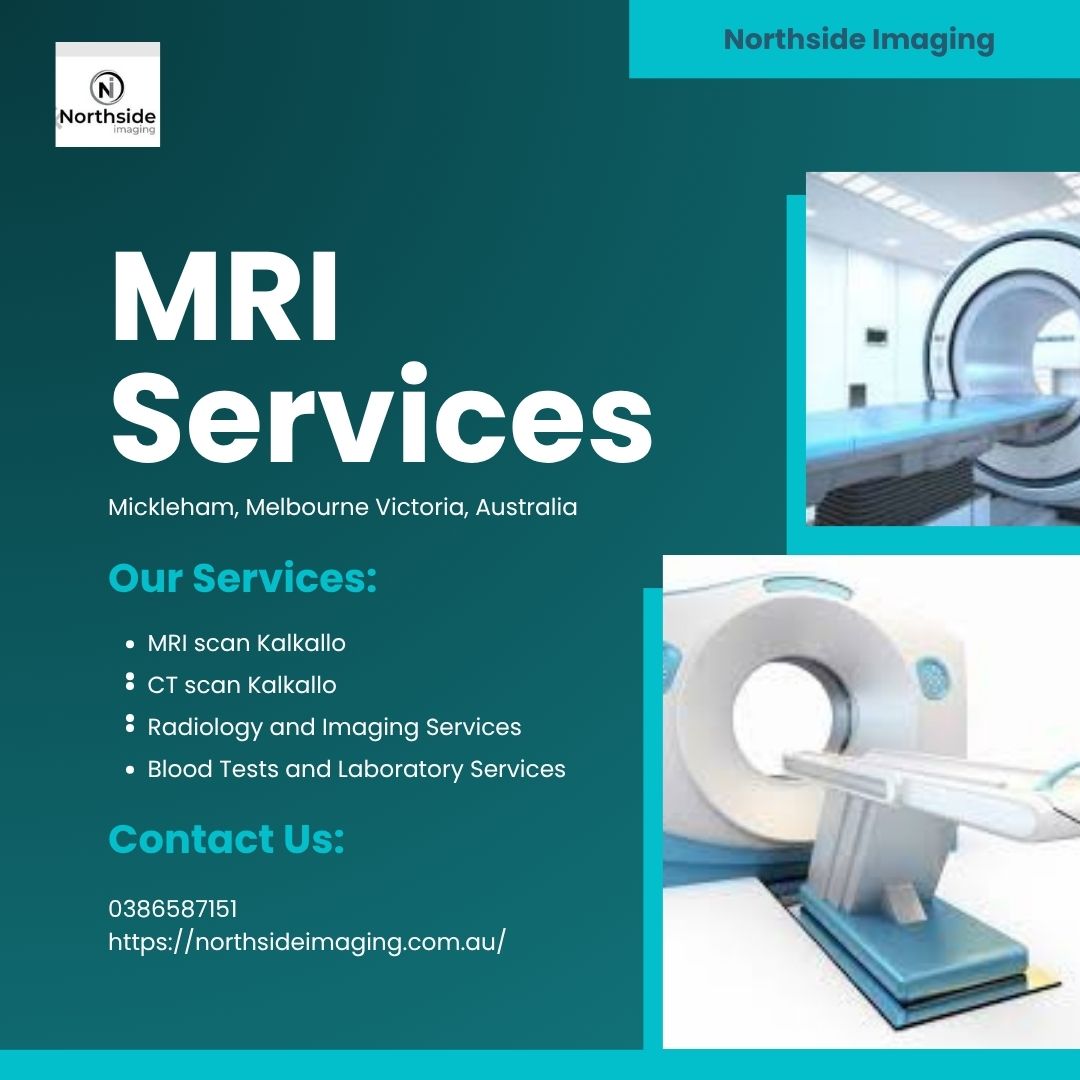 Northside Imaging

Northside imaging

MRI Services

Mickleham, Melbourne Victoria, Australia

Our Services:

- MRI scan Kalkallo
- CT scan Kalkallo
- Radiology and Imaging Services
- Blood Tests and Laboratory Services

Contact Us:

0386587151
https://northsideimaging.com.au/